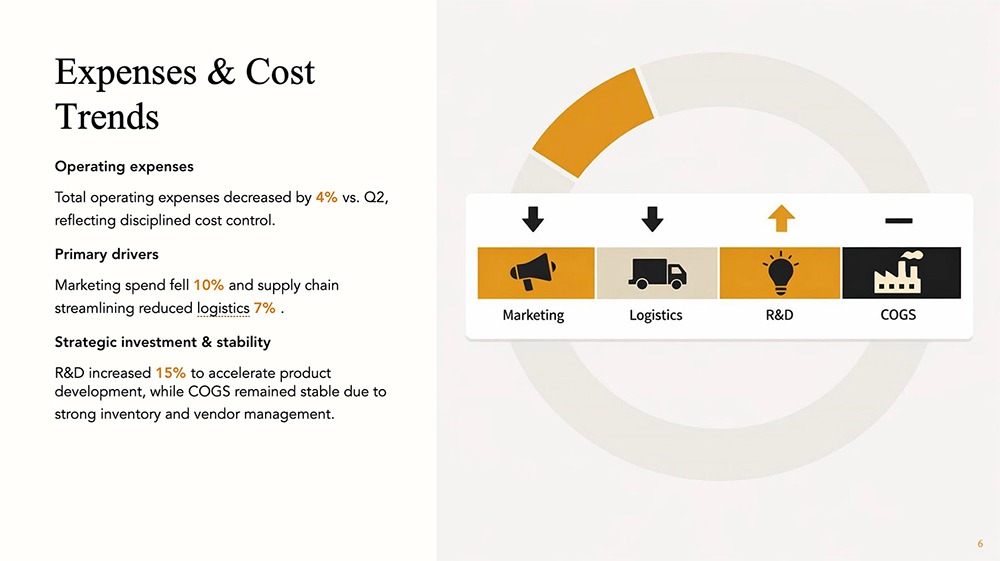 Expenses & Cost Trends

Operating expenses

Total operating expenses decreased by 4% vs. Q2, reflecting disciplined cost control.

Primary drivers

Marketing spend fell 10% and supply chain streamlining reduced logistics 7% .

Strategic investment & stability

R&D increased 15% to accelerate product development, while COGS remained stable due to strong inventory and vendor management.

Marketing

Logistics

R&D

COGS

6